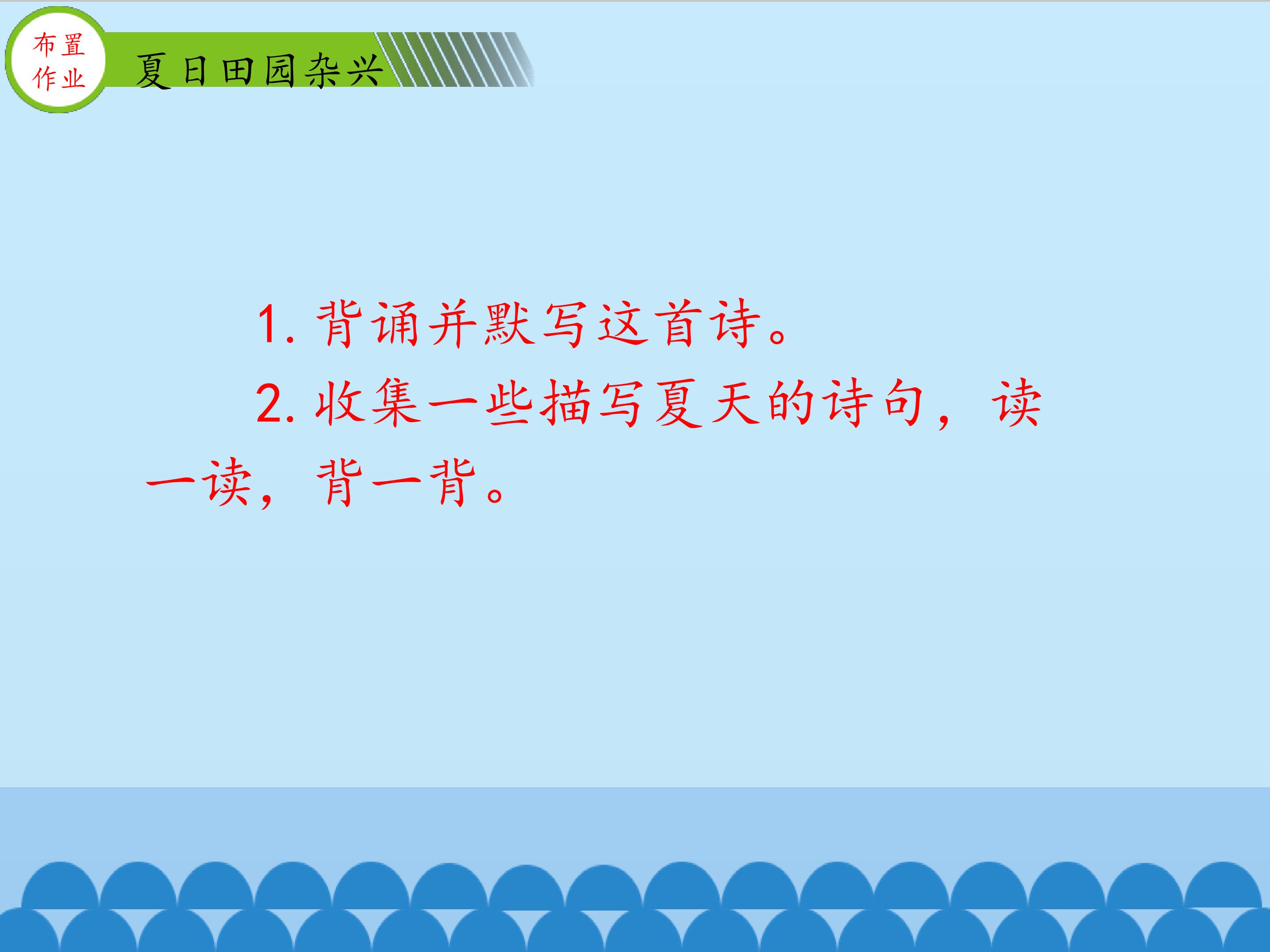 布置作业

夏日田园杂兴

1. 背诵并默写这首诗。

2. 收集一些描写夏天的诗句，读一读，背一背。